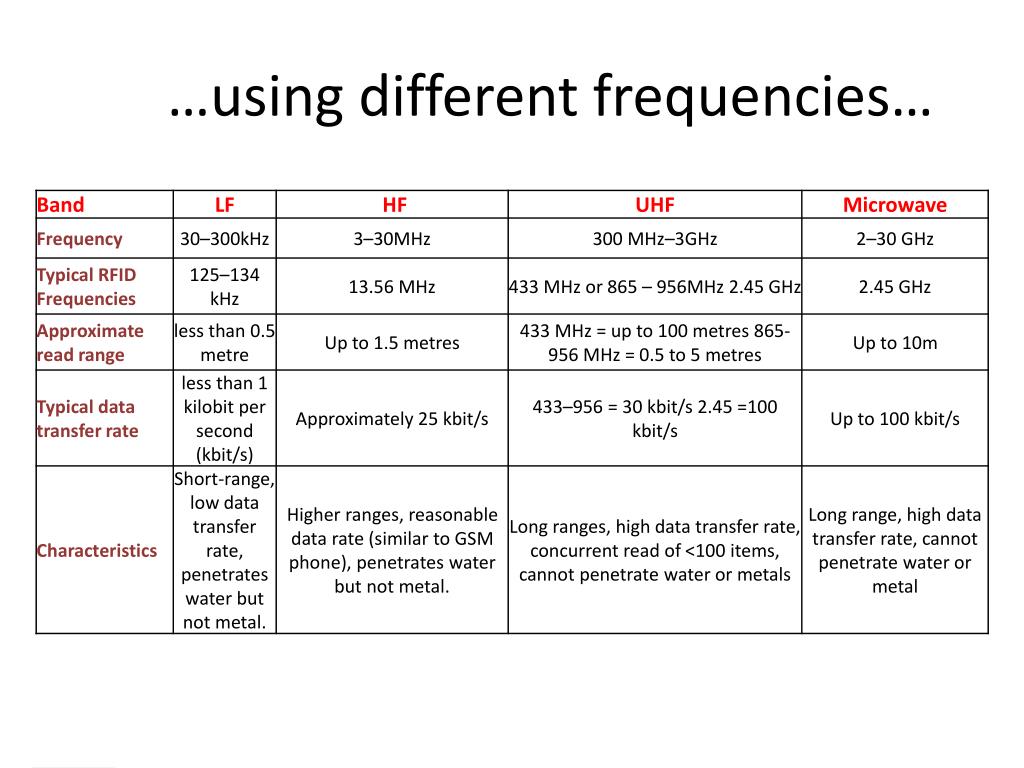 …using different frequencies…

| Band | LF | HF | UHF | Microwave |
|---|---|---|---|---|
| Frequency | 30–300kHz | 3–30MHz | 300 MHz–3GHz | 2–30 GHz |
| Typical RFID Frequencies | 125–134 kHz | 13.56 MHz | 433 MHz or 865 – 956MHz 2.45 GHz | 2.45 GHz |
| Approximate read range | less than 0.5 metre | Up to 1.5 metres | 433 MHz = up to 100 metres 865-956 MHz = 0.5 to 5 metres | Up to 10m |
| Typical data transfer rate | less than 1 kilobit per second (kbit/s) | Approximately 25 kbit/s | 433–956 = 30 kbit/s 2.45 =100 kbit/s | Up to 100 kbit/s |
| Characteristics | Short-range, low data transfer rate, penetrates water but not metal. | Higher ranges, reasonable data rate (similar to GSM phone), penetrates water but not metal. | Long ranges, high data transfer rate, concurrent read of <100 items, cannot penetrate water or metals | Long range, high data transfer rate, cannot penetrate water or metal |